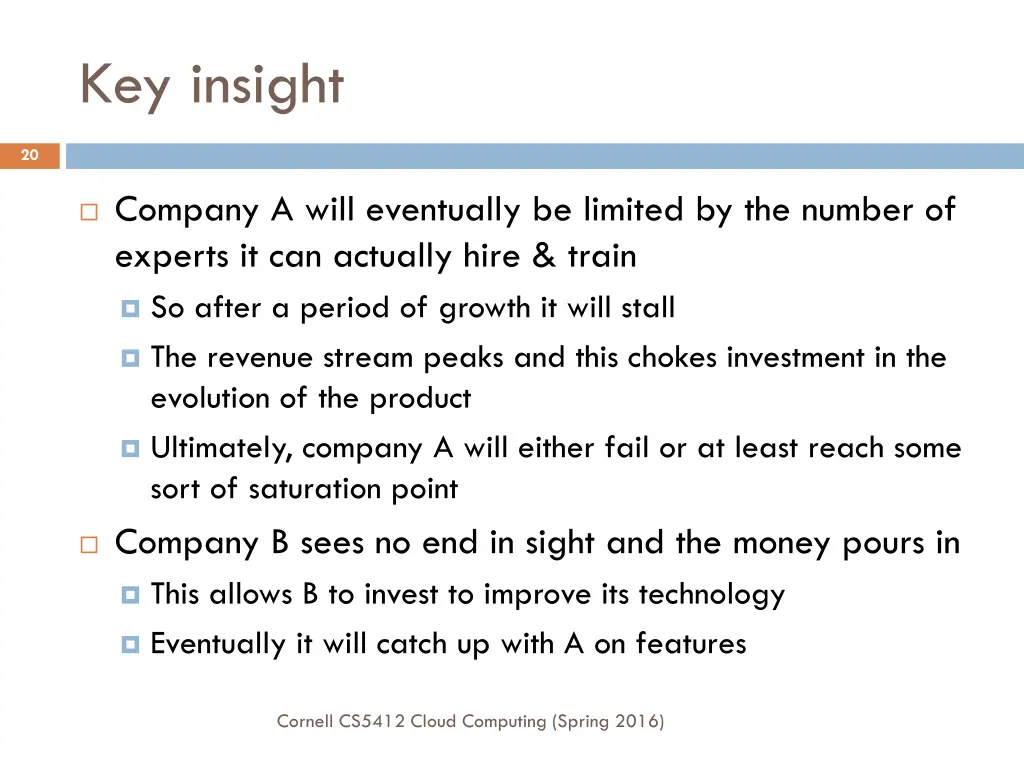 Key insight

20

Company A will eventually be limited by the number of experts it can actually hire & train

So after a period of growth it will stall

The revenue stream peaks and this chokes investment in the evolution of the product

Ultimately, company A will either fail or at least reach some sort of saturation point

Company B sees no end in sight and the money pours in

This allows B to invest to improve its technology

Eventually it will catch up with A on features

Cornell CS5412 Cloud Computing (Spring 2016)